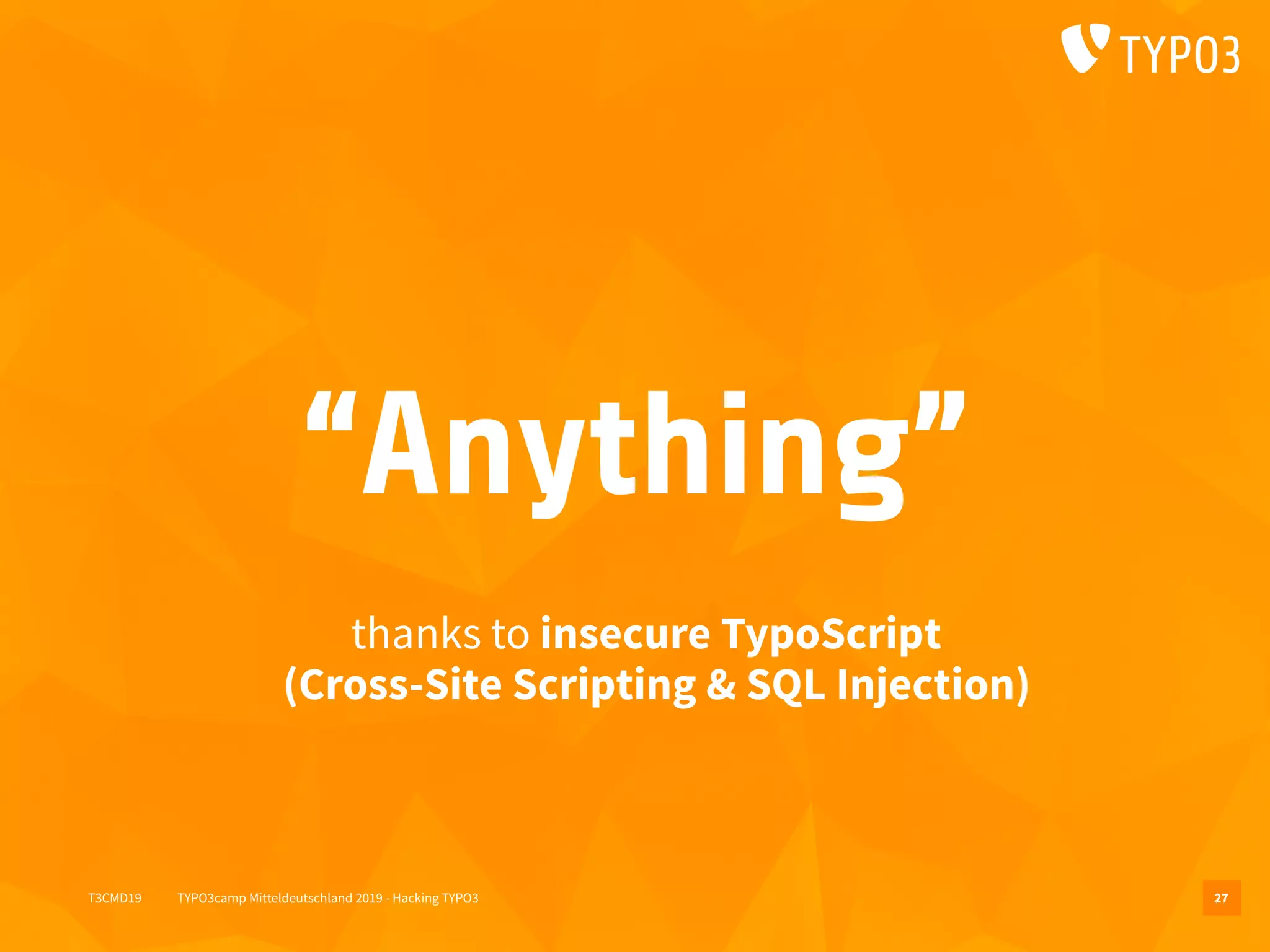 TYPO3

“Anything”

thanks to insecure TypoScript (Cross-Site Scripting & SQL Injection)

T3CMD19 TYPO3camp Mitteldeutschland 2019 - Hacking TYPO3

27